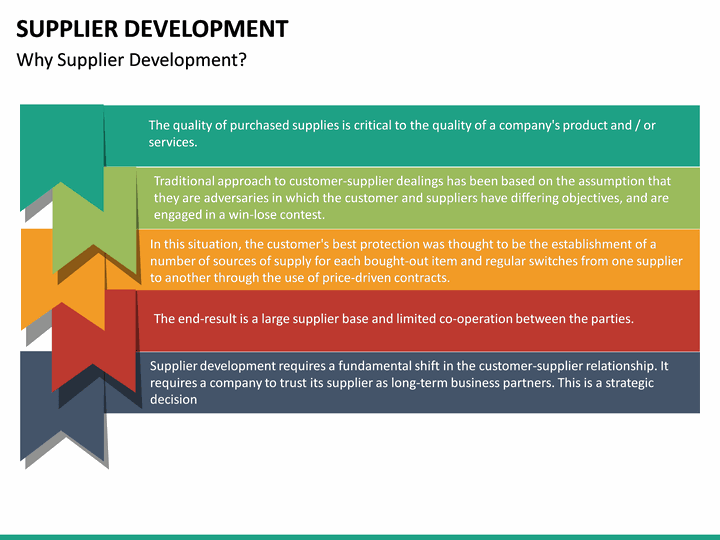 SUPPLIER DEVELOPMENT

Why Supplier Development?

The quality of purchased supplies is critical to the quality of a company's product and / or services.

Traditional approach to customer-supplier dealings has been based on the assumption that they are adversaries in which the customer and suppliers have differing objectives, and are engaged in a win-lose contest.

In this situation, the customer's best protection was thought to be the establishment of a number of sources of supply for each bought-out item and regular switches from one supplier to another through the use of price-driven contracts.

The end-result is a large supplier base and limited co-operation between the parties.

Supplier development requires a fundamental shift in the customer-supplier relationship. It requires a company to trust its supplier as long-term business partners. This is a strategic decision